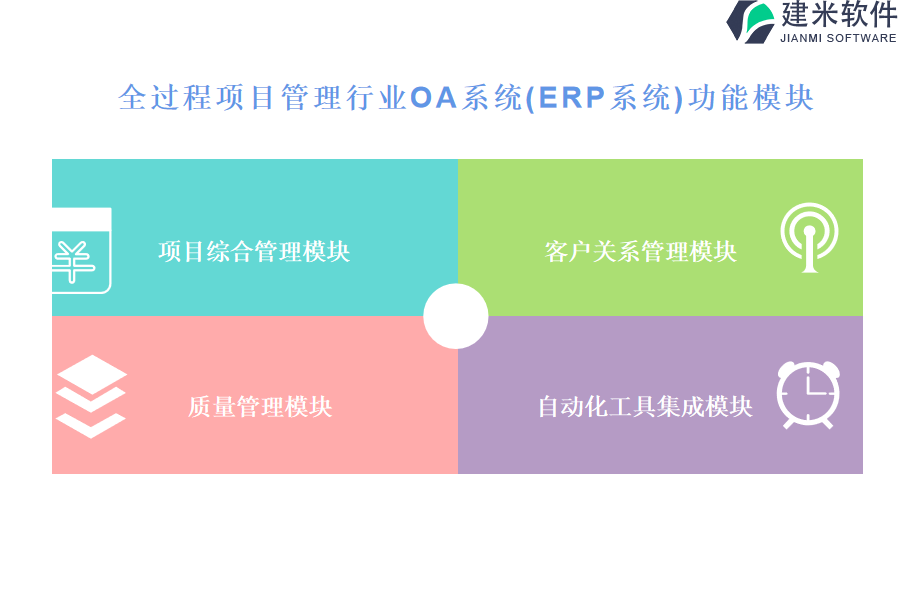 建米软件
JIANMI SOFTWARE

全过程项目管理行业OA系统(ERP系统)功能模块

项目综合管理模块

客户关系管理模块

质量管理模块

自动化工具集成模块